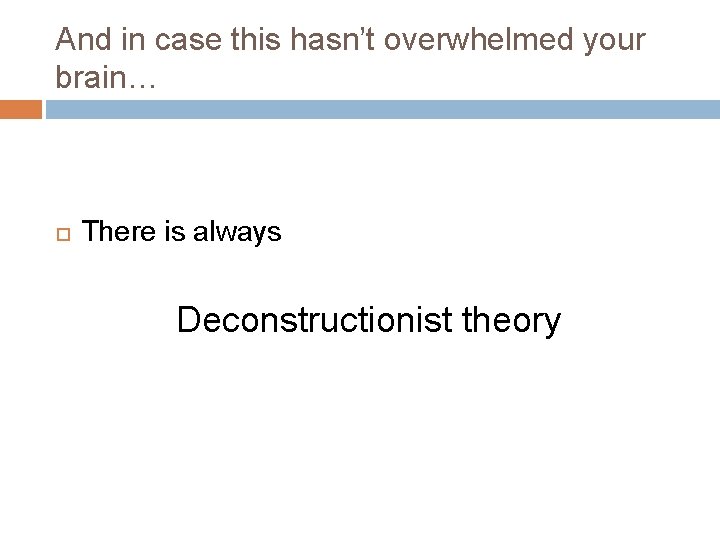 And in case this hasn’t overwhelmed your brain…

There is always

Deconstructionist theory